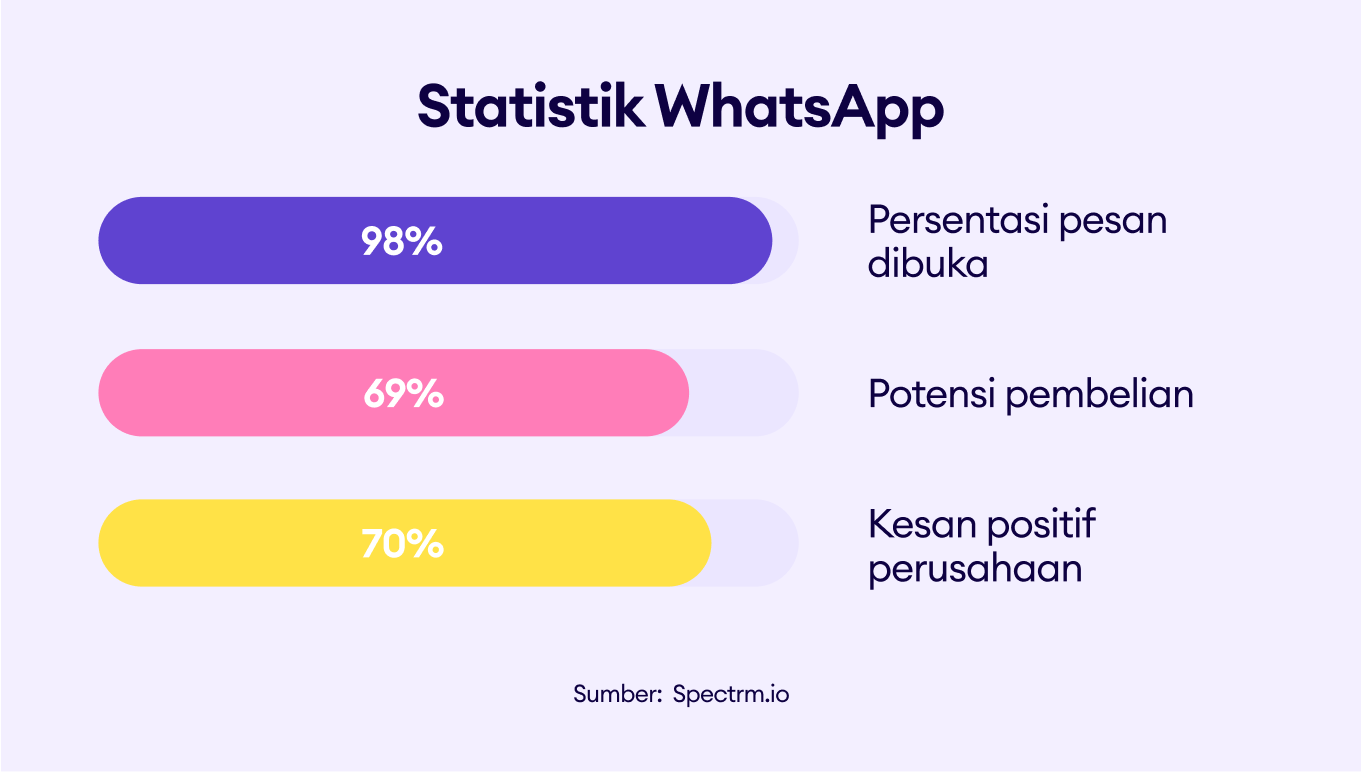 Statistik WhatsApp

98%

Persentasi pesan dibuka

69%

Potensi pembelian

70%

Kesan positif perusahaan

Sumber: Spectrm.io